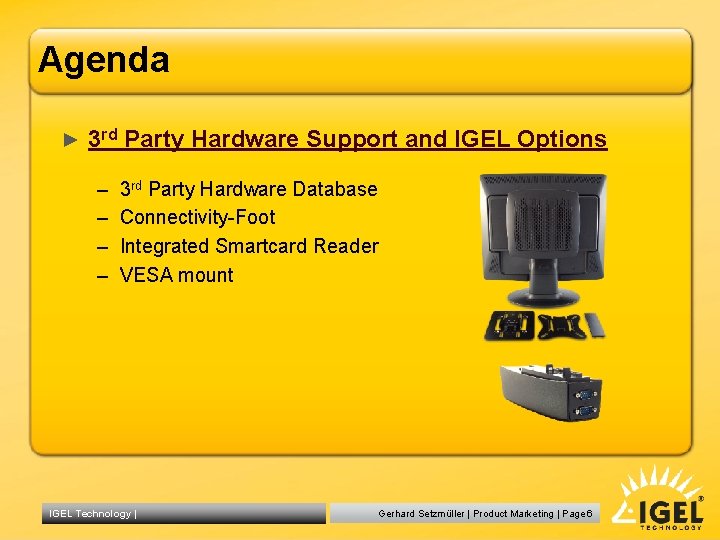 Agenda

► 3rd Party Hardware Support and IGEL Options

– 3rd Party Hardware Database
– Connectivity-Foot
– Integrated Smartcard Reader
– VESA mount

IGEL Technology |

Gerhard Setzmüller | Product Marketing | Page 6

IGEL® TECHNOLOGY